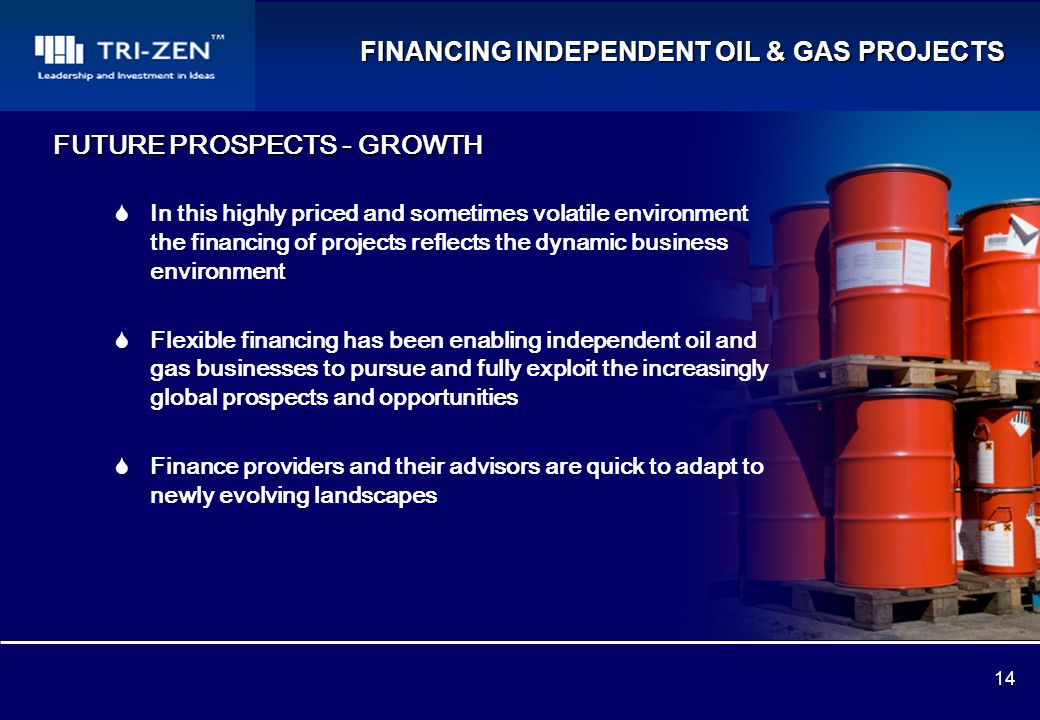 TRI-ZEN™
Leadership and Investment in Ideas

FINANCING INDEPENDENT OIL & GAS PROJECTS

FUTURE PROSPECTS - GROWTH

In this highly priced and sometimes volatile environment the financing of projects reflects the dynamic business environment

Flexible financing has been enabling independent oil and gas businesses to pursue and fully exploit the increasingly global prospects and opportunities

Finance providers and their advisors are quick to adapt to newly evolving landscapes

14